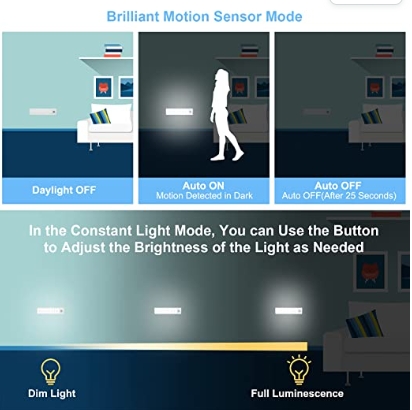 Brilliant Motion Sensor Mode

Daylight OFF

Auto ON
Motion Detected in Dark

Auto OFF
Auto OFF(After 25 Seconds)

In the Constant Light Mode, You can Use the Button to Adjust the Brightness of the Light as Needed

Dim Light

Full Luminescence